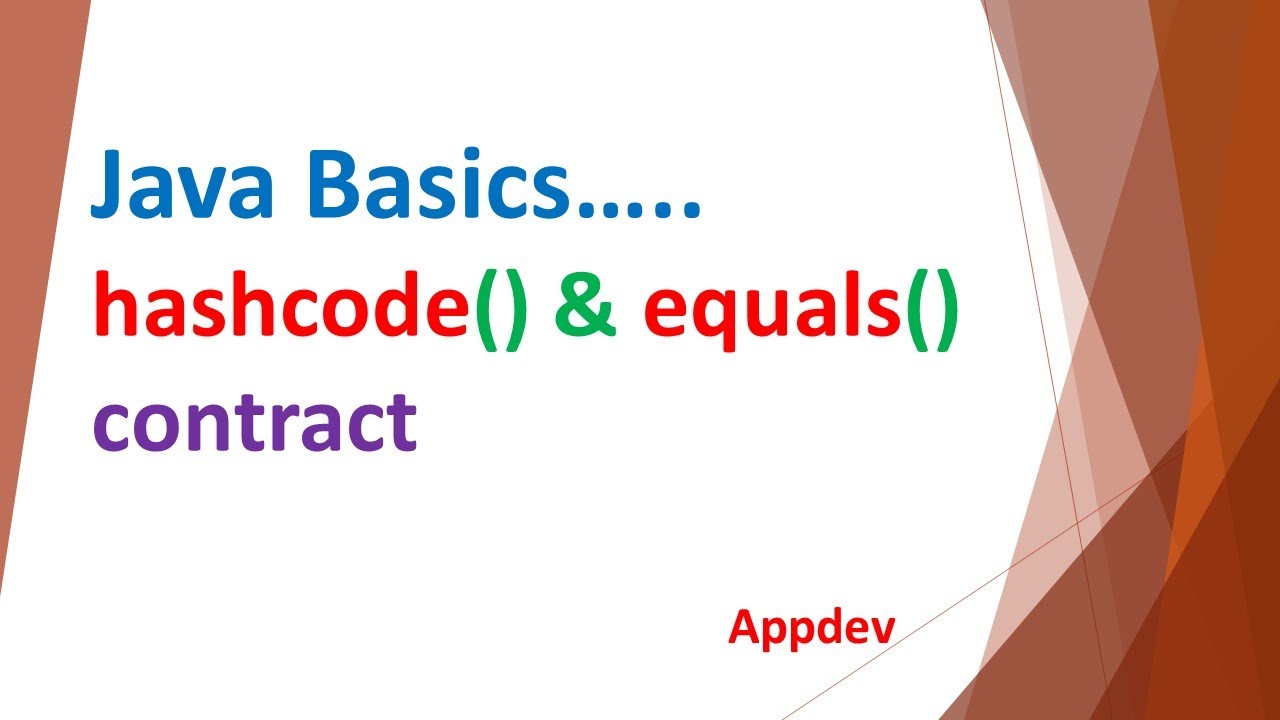 Java Basics…..
hashcode() & equals() contract

Appdev